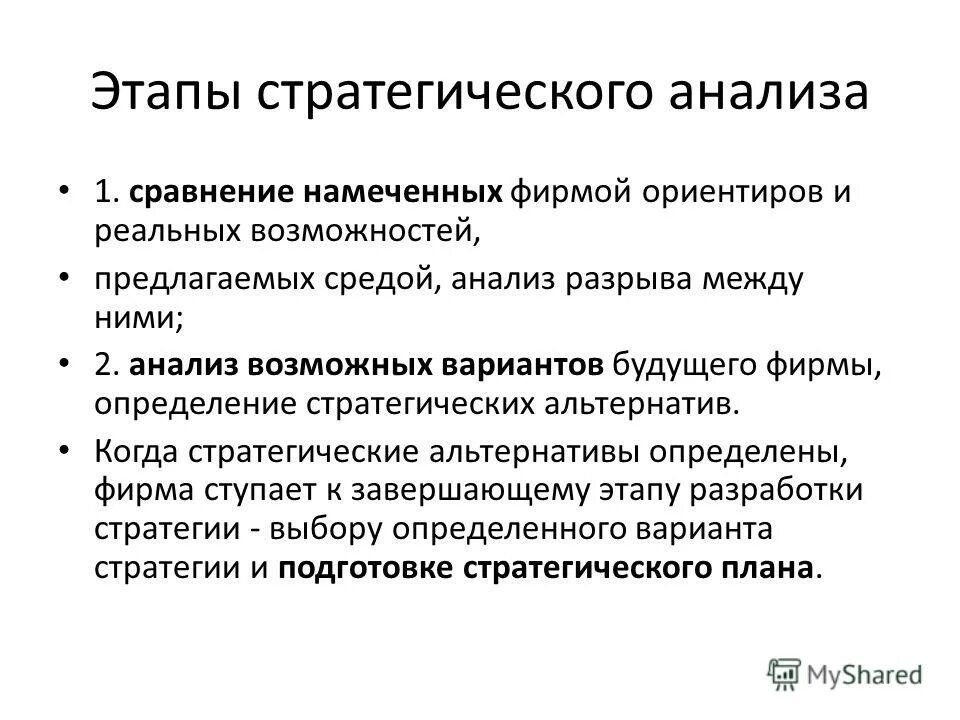 Этапы стратегического анализа

• 1. сравнение намеченных фирмой ориентиров и реальных возможностей,

• предлагаемых средой, анализ разрыва между ними;

• 2. анализ возможных вариантов будущего фирмы, определение стратегических альтернатив.

• Когда стратегические альтернативы определены, фирма ступает к завершающему этапу разработки стратегии - выбору определенного варианта стратегии и подготовке стратегического плана.

MyShared